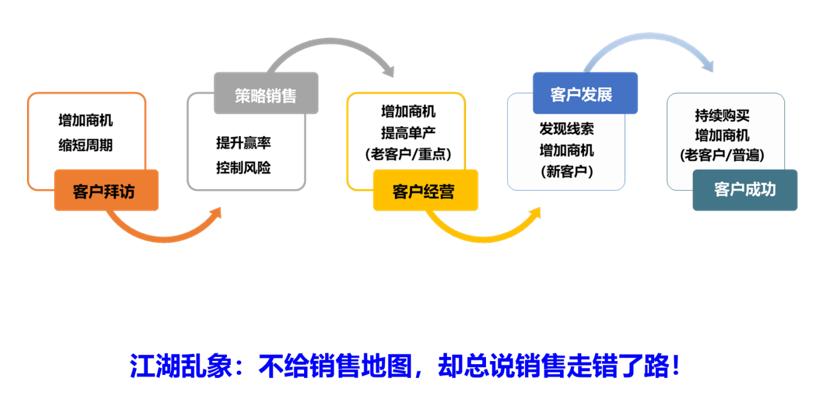 增加商机
缩短周期
客户拜访

策略销售
提升赢率
控制风险

增加商机
提高单产
(老客户/重点)
客户经营

客户发展
发现线索
增加商机
(新客户)

持续购买
增加商机
(老客户/普遍)
客户成功

江湖乱象：不给销售地图，却总说销售走错了路！